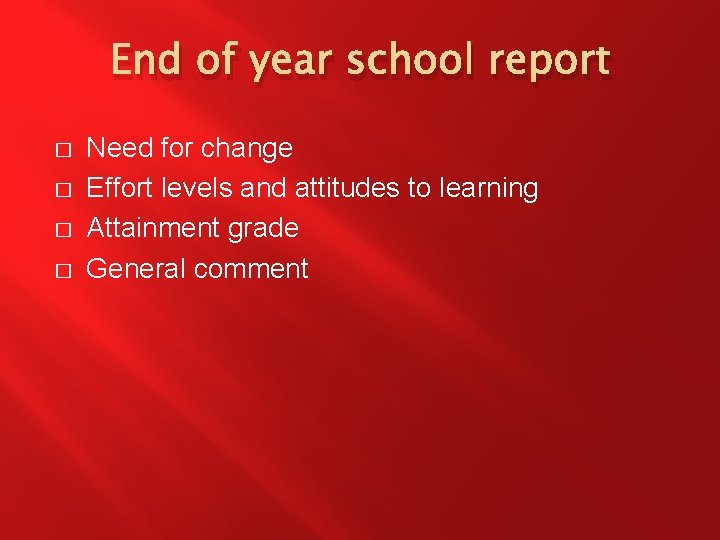 End of year school report

- Need for change
- Effort levels and attitudes to learning
- Attainment grade
- General comment